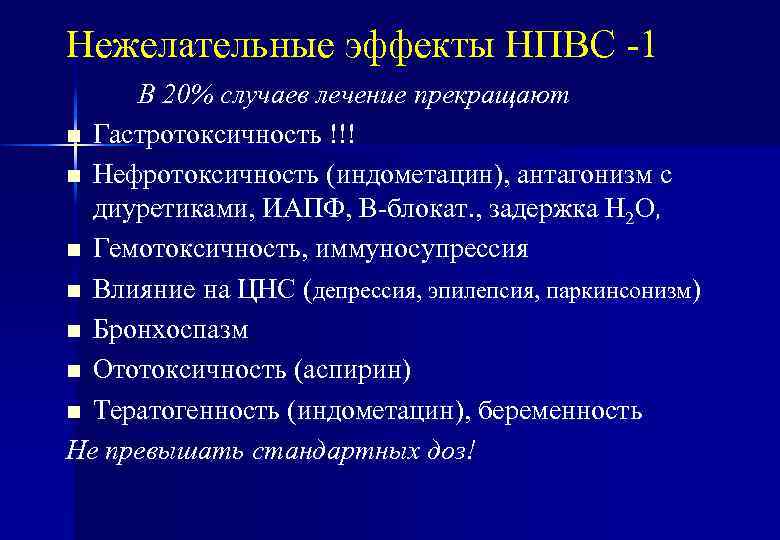 Нежелательные эффекты НПВС -1

В 20% случаев лечение прекращают

■ Гастротоксичность !!!

■ Нефротоксичность (индометацин), антагонизм с диуретиками, ИАПФ, В-блокат., задержка $H_2O$,

■ Гемотоксичность, иммуносупрессия

■ Влияние на ЦНС (депрессия, эпилепсия, паркинсонизм)

■ Бронхоспазм

■ Ототоксичность (аспирин)

■ Тератогенность (индометацин), беременность

Не превышать стандартных доз!